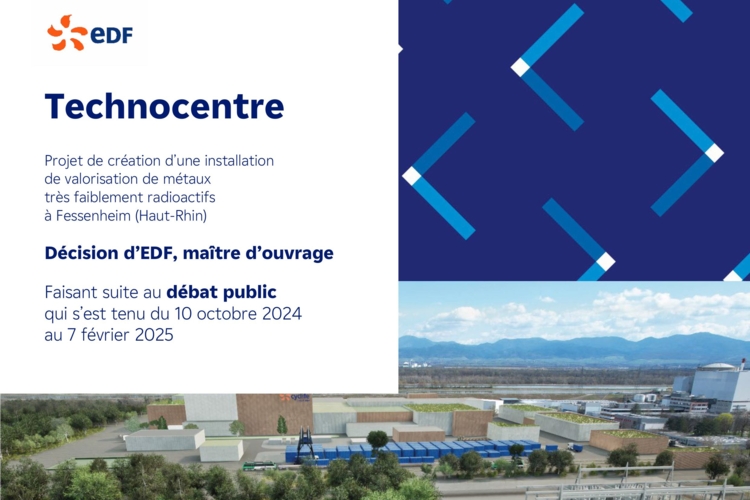 EDF

Technocentre

Projet de création d'une installation de valorisation de métaux très faiblement radioactifs à Fessenheim (Haut-Rhin)

Décision d'EDF, maître d'ouvrage

Faisant suite au débat public qui s'est tenu du 10 octobre 2024 au 7 février 2025

cyclife